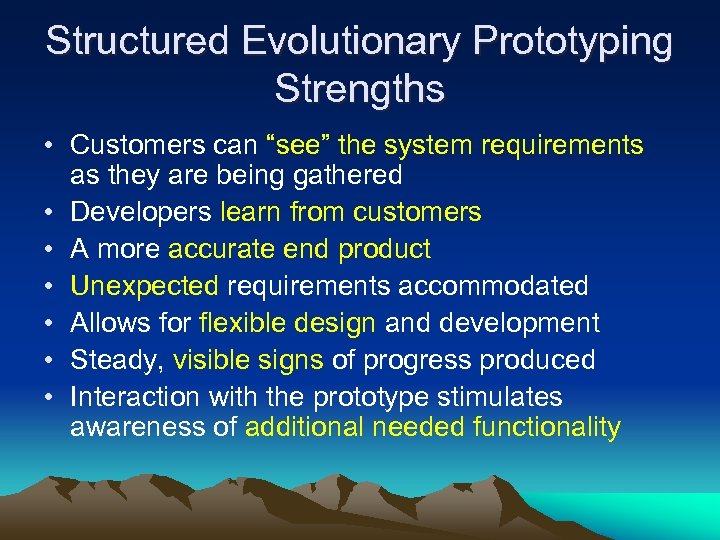 Structured Evolutionary Prototyping Strengths

• Customers can “see” the system requirements as they are being gathered
• Developers learn from customers
• A more accurate end product
• Unexpected requirements accommodated
• Allows for flexible design and development
• Steady, visible signs of progress produced
• Interaction with the prototype stimulates awareness of additional needed functionality